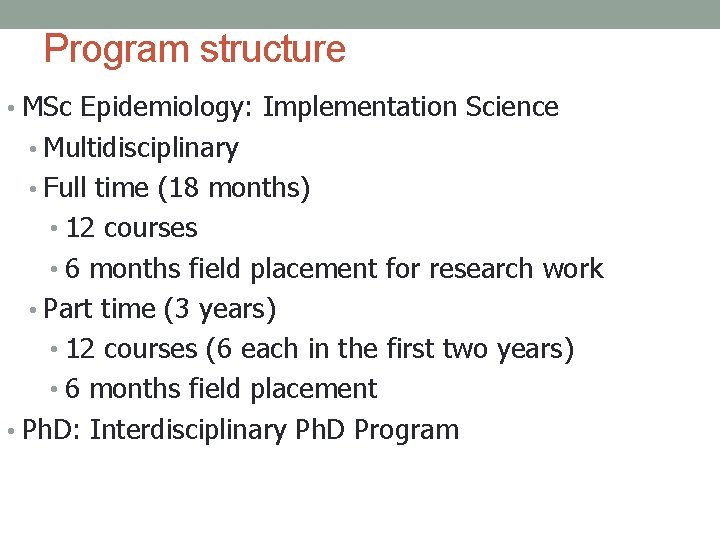 Program structure

• MSc Epidemiology: Implementation Science
• Multidisciplinary
• Full time (18 months)
• 12 courses
• 6 months field placement for research work
• Part time (3 years)
• 12 courses (6 each in the first two years)
• 6 months field placement
• PhD: Interdisciplinary PhD Program